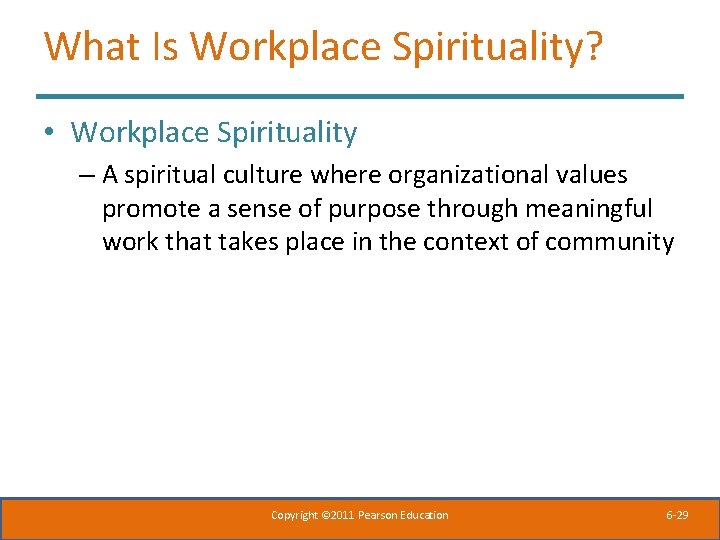 What Is Workplace Spirituality?

• Workplace Spirituality

– A spiritual culture where organizational values promote a sense of purpose through meaningful work that takes place in the context of community

Copyright ©2011 Pearson Education

6-29